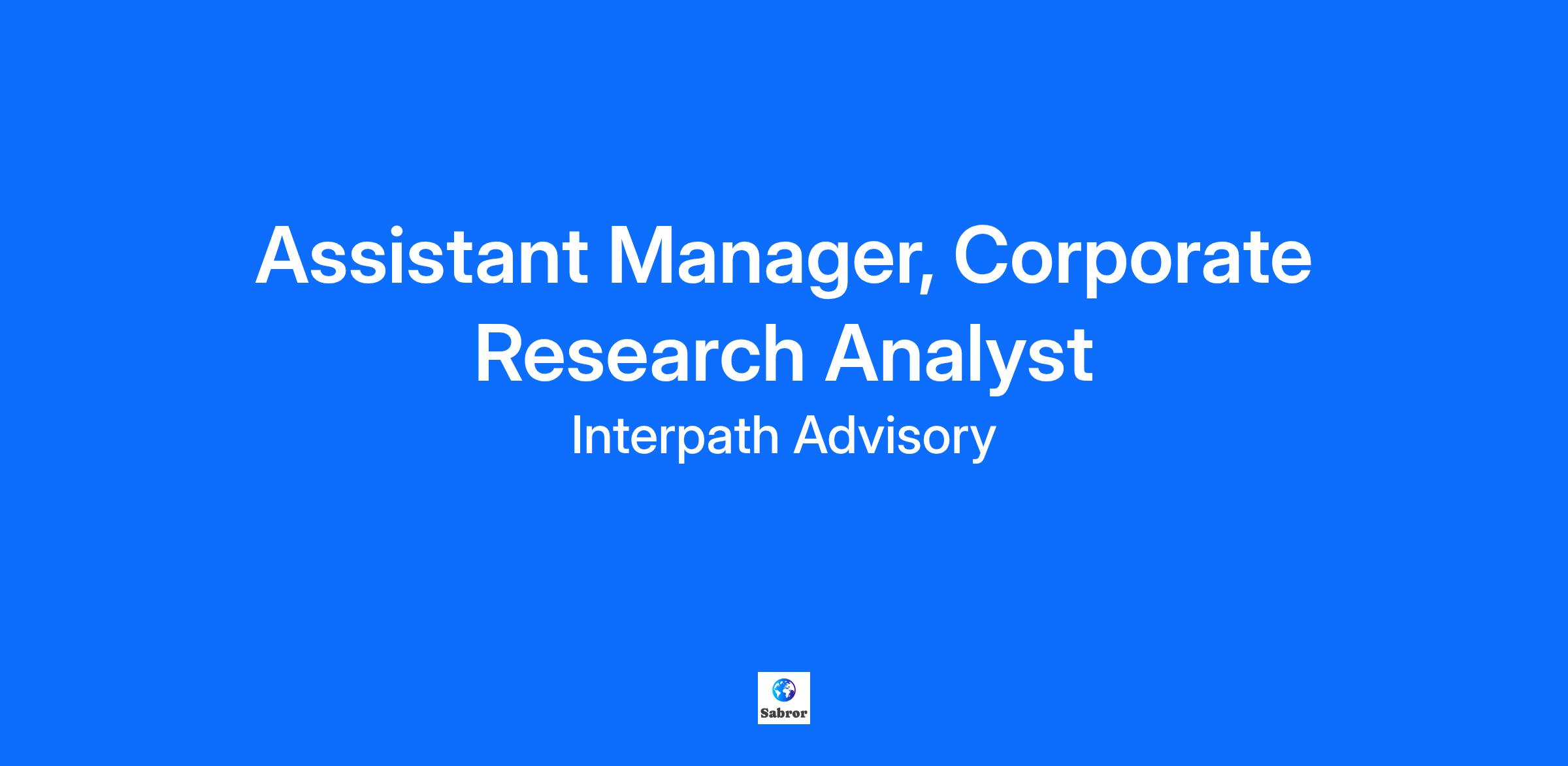 Assistant Manager, Corporate Research Analyst

Interpath Advisory

Sabror